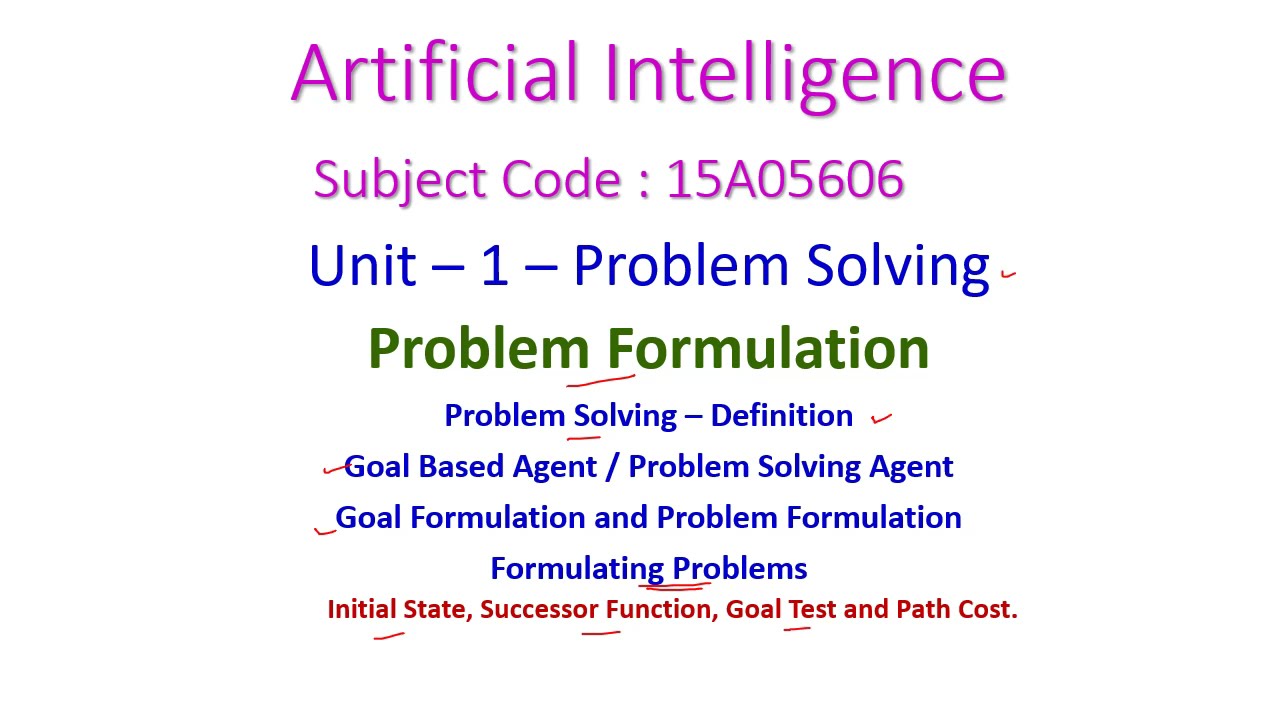 Artificial Intelligence

Subject Code : 15A05606

Unit – 1 – Problem Solving

Problem Formulation

Problem Solving – Definition

Goal Based Agent / Problem Solving Agent

Goal Formulation and Problem Formulation

Formulating Problems

Initial State, Successor Function, Goal Test and Path Cost.